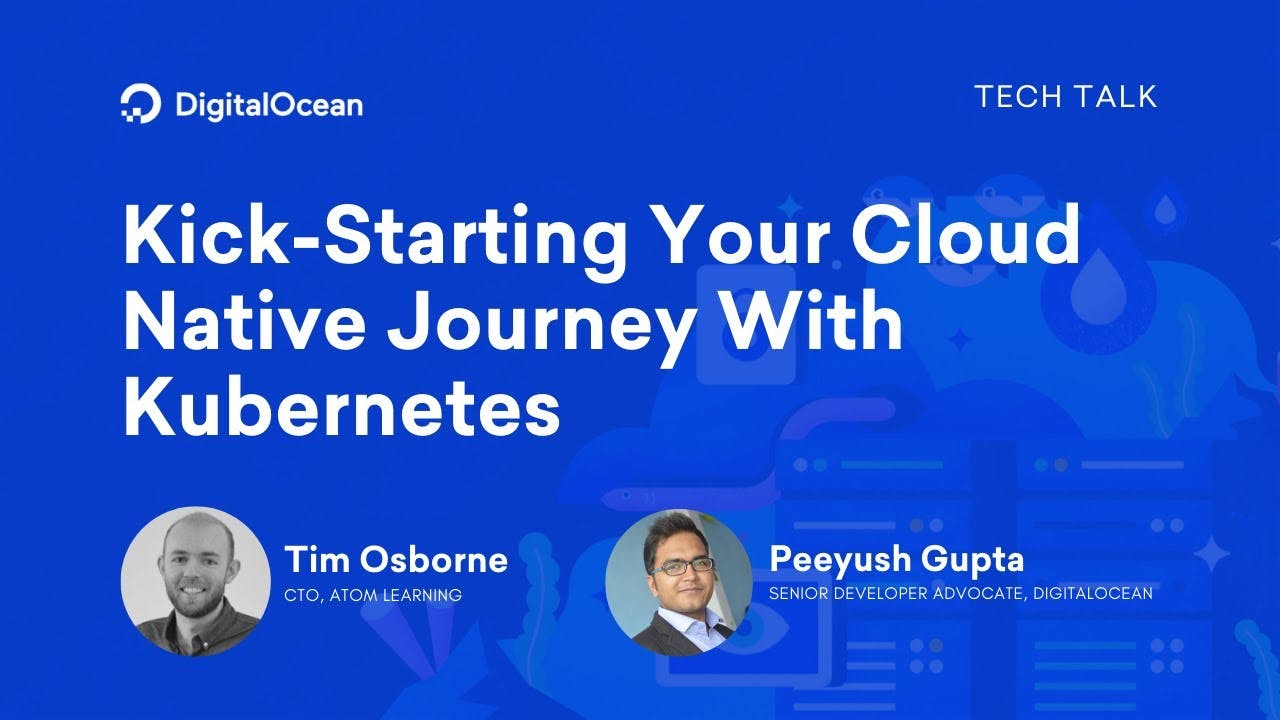 DigitalOcean

TECH TALK

Kick-Starting Your Cloud Native Journey With Kubernetes

Tim Osborne
CTO, ATOM LEARNING

Peeyush Gupta
SENIOR DEVELOPER ADVOCATE, DIGITALOCEAN